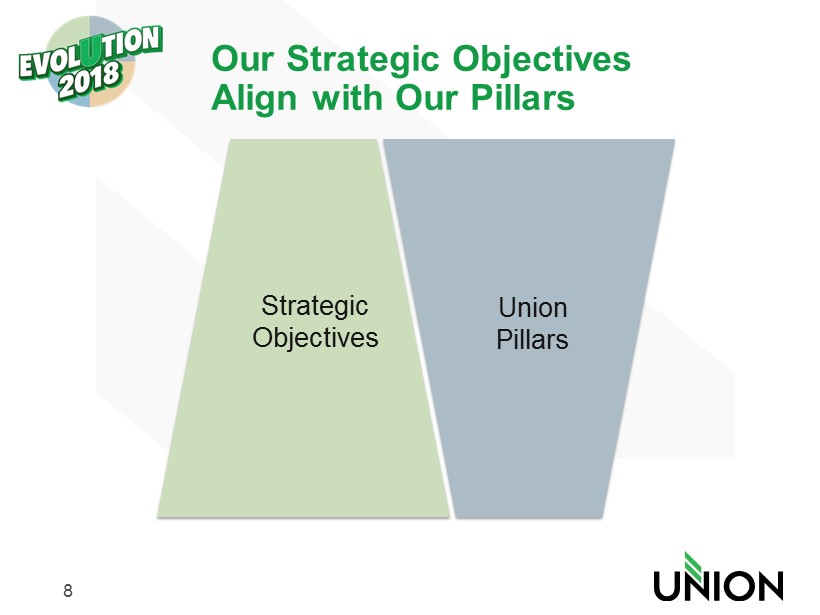 EVOLUTION 2018

Our Strategic Objectives Align with Our Pillars

Strategic Objectives

Union Pillars

8

UNION